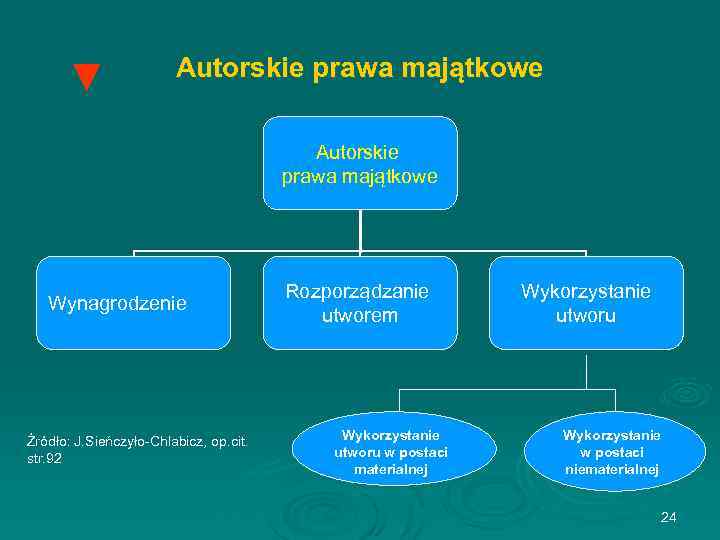 Autorskie prawa majątkowe

Autorskie prawa majątkowe

Wynagrodzenie

Rozporządzanie utworem

Wykorzystanie utworu

Wykorzystanie utworu w postaci materialnej

Wykorzystanie w postaci niematerialnej

Źródło: J.Sieńczyło-Chlabicz, op.cit. str.92

24